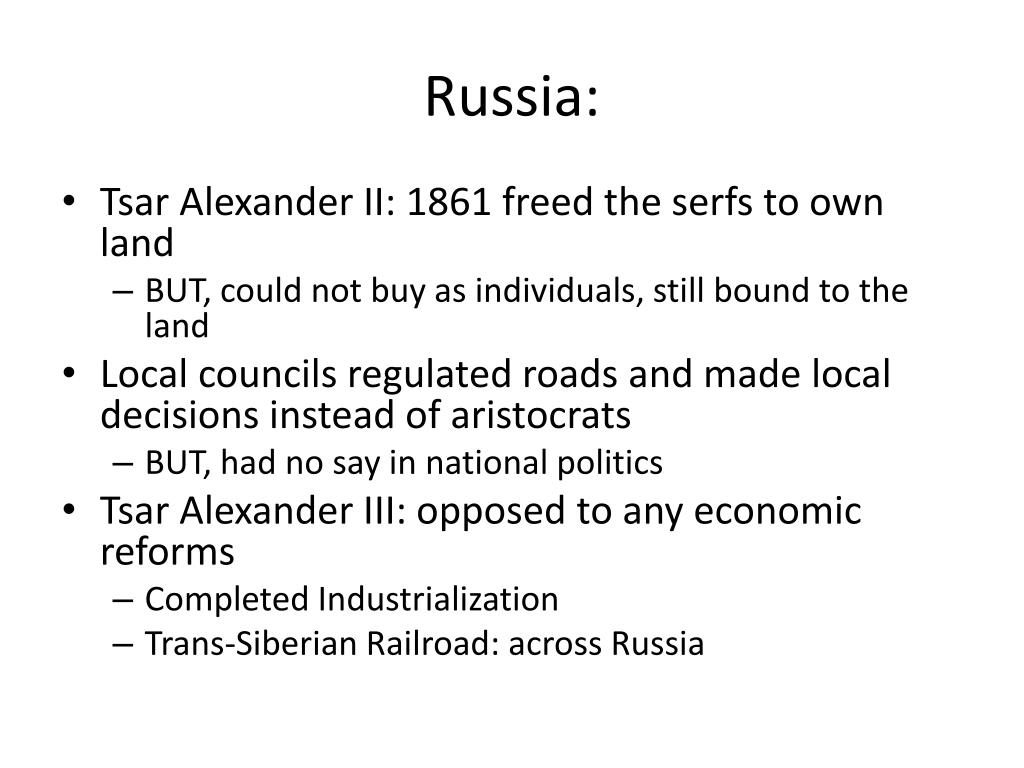 Russia:

• Tsar Alexander II: 1861 freed the serfs to own land
– BUT, could not buy as individuals, still bound to the land
• Local councils regulated roads and made local decisions instead of aristocrats
– BUT, had no say in national politics
• Tsar Alexander III: opposed to any economic reforms
– Completed Industrialization
– Trans-Siberian Railroad: across Russia